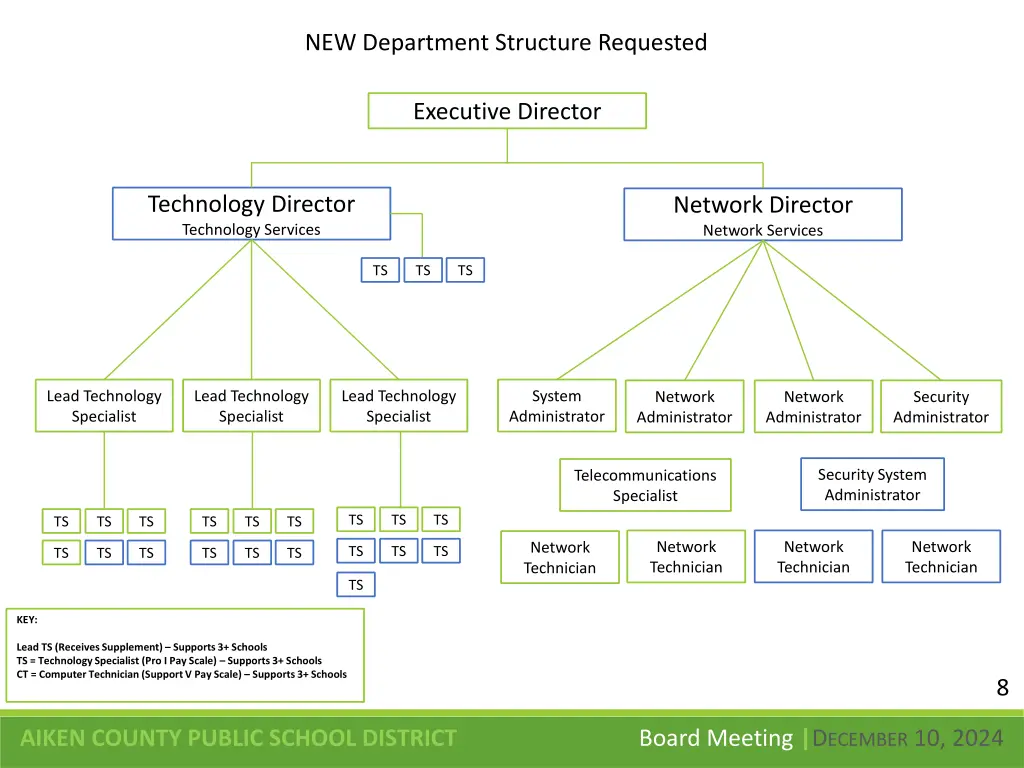 NEW Department Structure Requested

Executive Director

Technology Director
Technology Services

Network Director
Network Services

TS TS TS

Lead Technology Specialist

Lead Technology Specialist

Lead Technology Specialist

System Administrator

Network Administrator

Network Administrator

Security Administrator

Telecommunications Specialist

Security System Administrator

TS TS TS
TS TS TS

TS TS TS
TS TS TS

TS TS TS
TS TS TS
TS

Network Technician

Network Technician

Network Technician

Network Technician

KEY:

Lead TS (Receives Supplement) – Supports 3+ Schools
TS = Technology Specialist (Pro I Pay Scale) – Supports 3+ Schools
CT = Computer Technician (Support V Pay Scale) – Supports 3+ Schools

8

AIKEN COUNTY PUBLIC SCHOOL DISTRICT

Board Meeting | DECEMBER 10, 2024